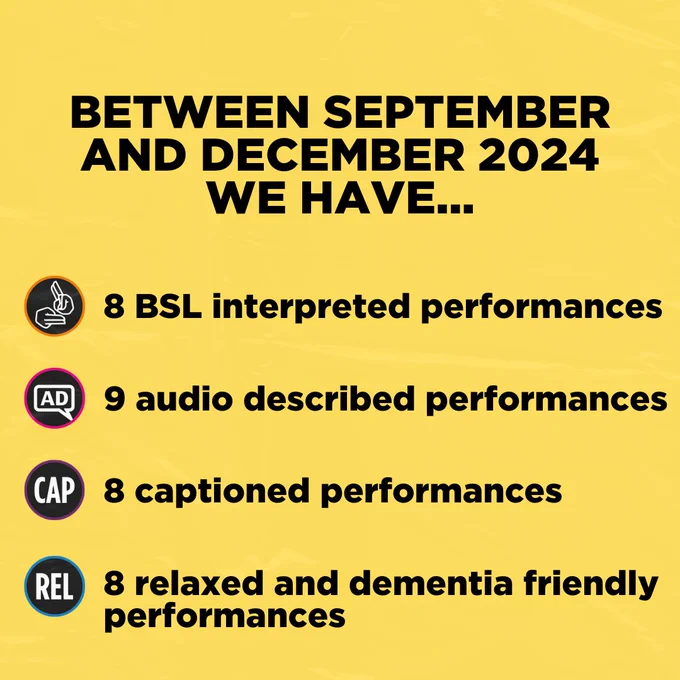 BETWEEN SEPTEMBER AND DECEMBER 2024 WE HAVE...

8 BSL interpreted performances

AD 9 audio described performances

CAP 8 captioned performances

REL 8 relaxed and dementia friendly performances